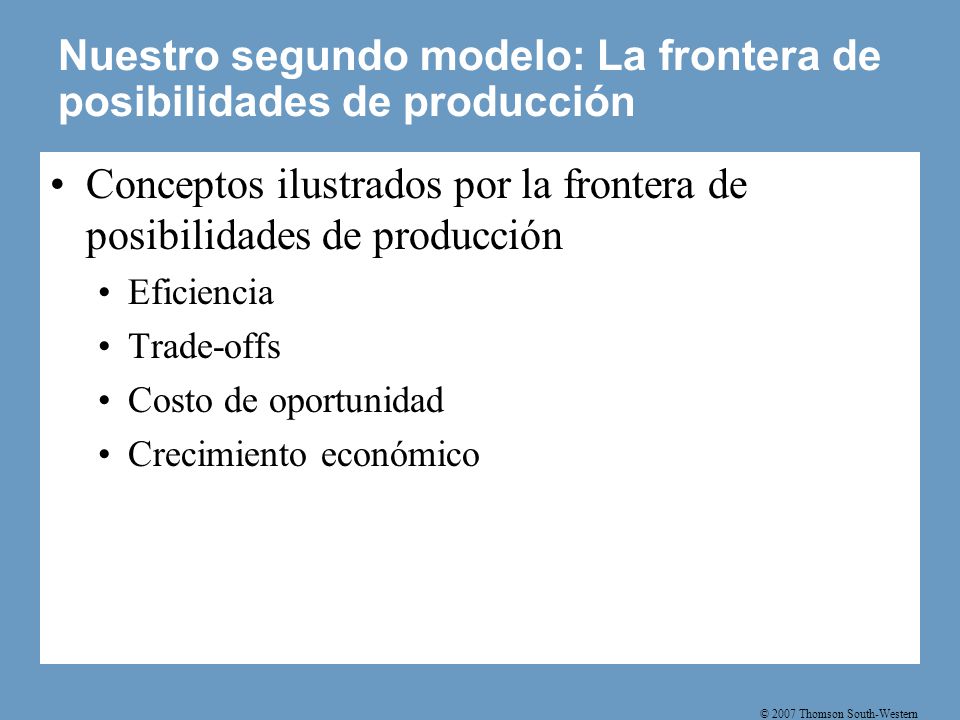 Nuestro segundo modelo: La frontera de posibilidades de producción

• Conceptos ilustrados por la frontera de posibilidades de producción
  • Eficiencia
  • Trade-offs
  • Costo de oportunidad
  • Crecimiento económico

© 2007 Thomson South-Western